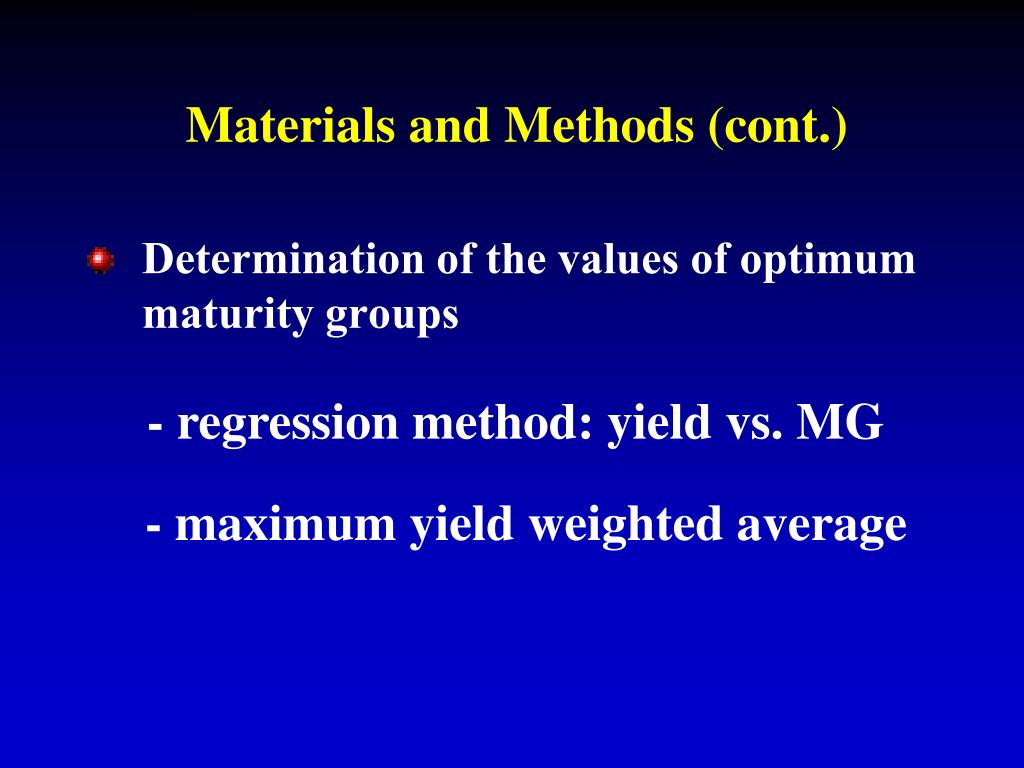 Materials and Methods (cont.)

Determination of the values of optimum maturity groups

- regression method: yield vs. MG

- maximum yield weighted average